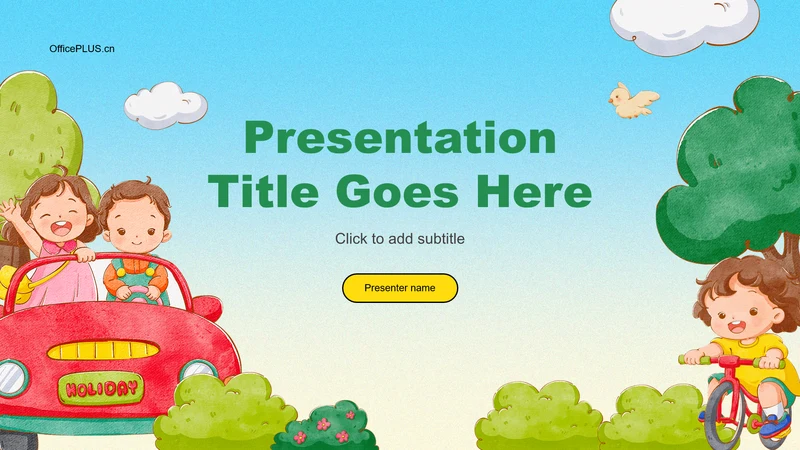 OfficePLUS.cn

Presentation Title Goes Here

Click to add subtitle

Presenter name

HOLIDAY